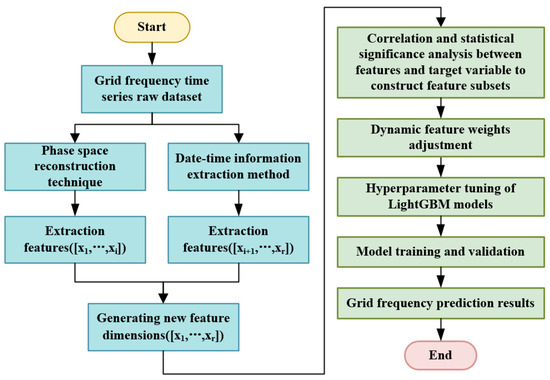 Start

Grid frequency time series raw dataset

Phase space reconstruction technique

Date-time information extraction method

Extraction features($[x_1,\cdots,x_i]$)

Extraction features($[x_{i+1},\cdots,x_r]$)

Generating new feature dimensions($[x_1,\cdots,x_r]$)

Correlation and statistical significance analysis between features and target variable to construct feature subsets

Dynamic feature weights adjustment

Hyperparameter tuning of LightGBM models

Model training and validation

Grid frequency prediction results

End